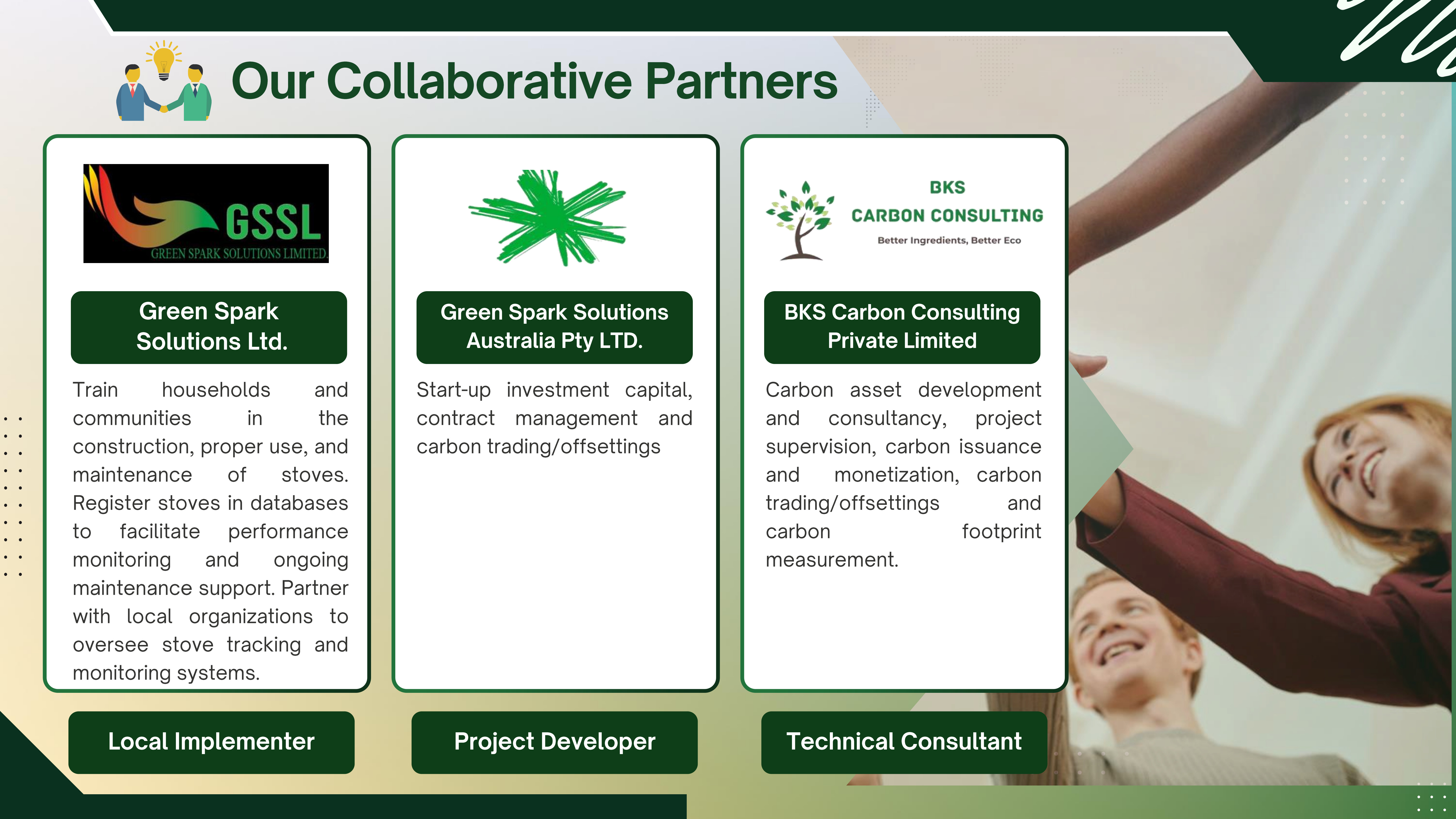 Our Collaborative Partners

GSSL
GREEN SPARK SOLUTIONS LIMITED

Green Spark Solutions Ltd.

Train households and communities in the construction, proper use, and maintenance of stoves. Register stoves in databases to facilitate performance monitoring and ongoing maintenance support. Partner with local organizations to oversee stove tracking and monitoring systems.

Local Implementer

Green Spark Solutions Australia Pty LTD.

Start-up investment capital, contract management and carbon trading/offsettings

Project Developer

BKS
CARBON CONSULTING
Better Ingredients, Better Eco

BKS Carbon Consulting Private Limited

Carbon asset development and consultancy, project supervision, carbon issuance and monetization, carbon trading/offsettings and carbon footprint measurement.

Technical Consultant